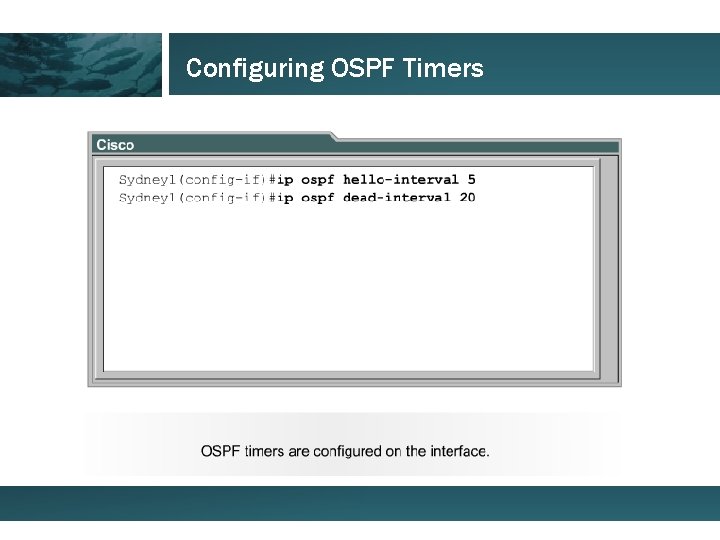 Configuring OSPF Timers

Cisco

Sydney1(config-if)#ip ospf hello-interval 5
Sydney1(config-if)#ip ospf dead-interval 20

OSPF timers are configured on the interface.